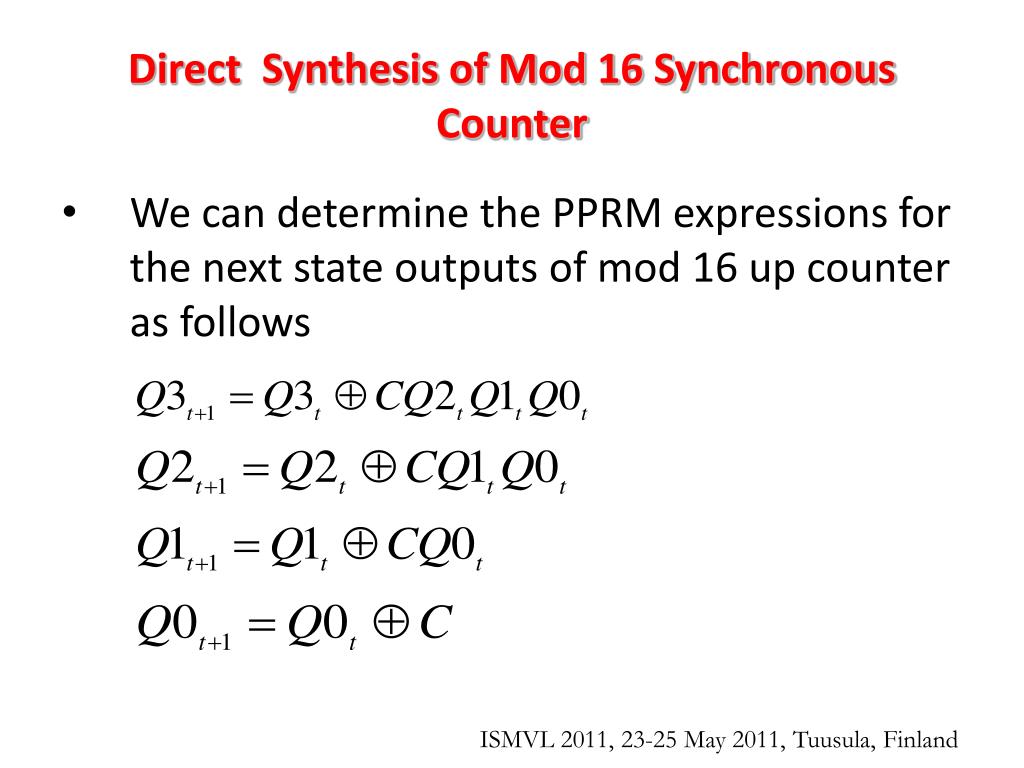 Direct Synthesis of Mod 16 Synchronous Counter

• We can determine the PPRM expressions for the next state outputs of mod 16 up counter as follows

$Q3_{t+1} = Q3_t \oplus CQ2_t Q1_t Q0_t$

$Q2_{t+1} = Q2_t \oplus CQ1_t Q0_t$

$Q1_{t+1} = Q1_t \oplus CQ0_t$

$Q0_{t+1} = Q0_t \oplus C$

ISMVL 2011, 23-25 May 2011, Tuusula, Finland